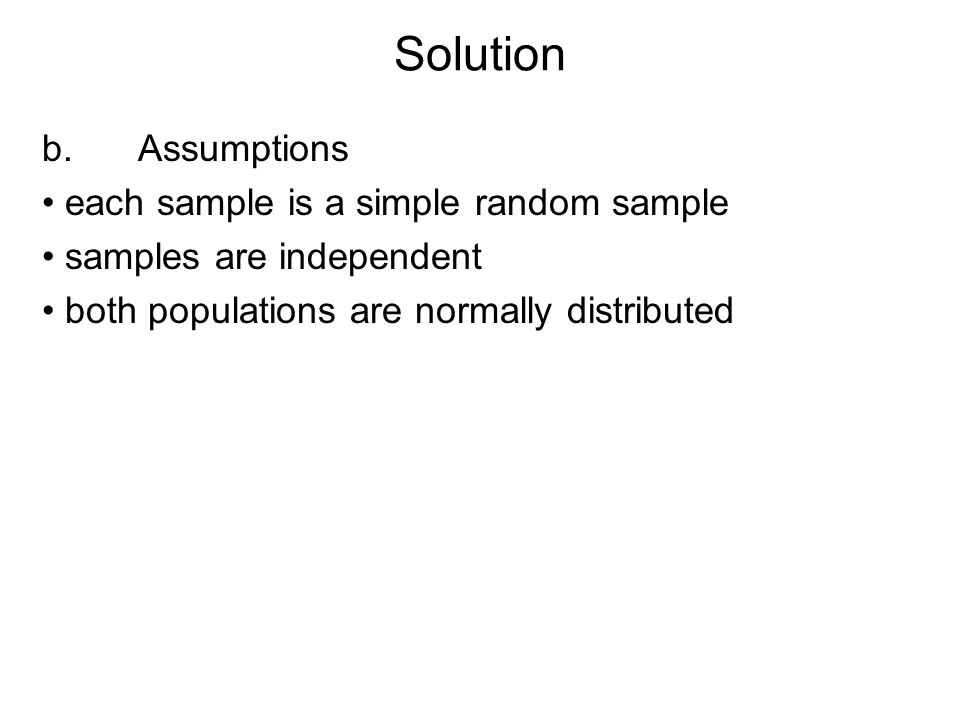 Solution

b. Assumptions

• each sample is a simple random sample
• samples are independent
• both populations are normally distributed